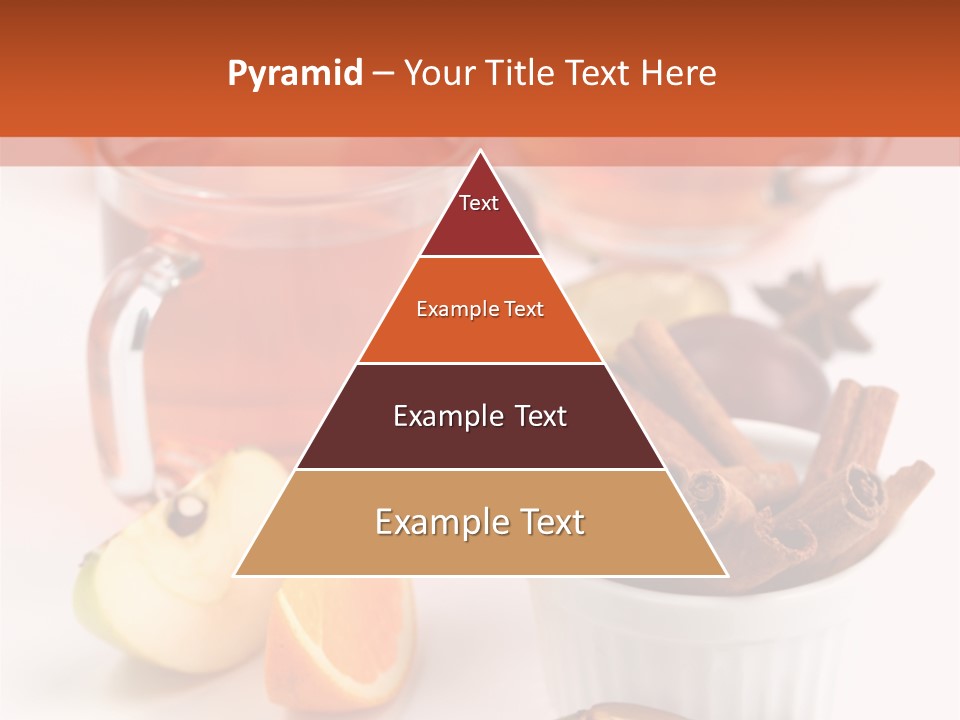 Pyramid – Your Title Text Here

Text

Example Text

Example Text

Example Text